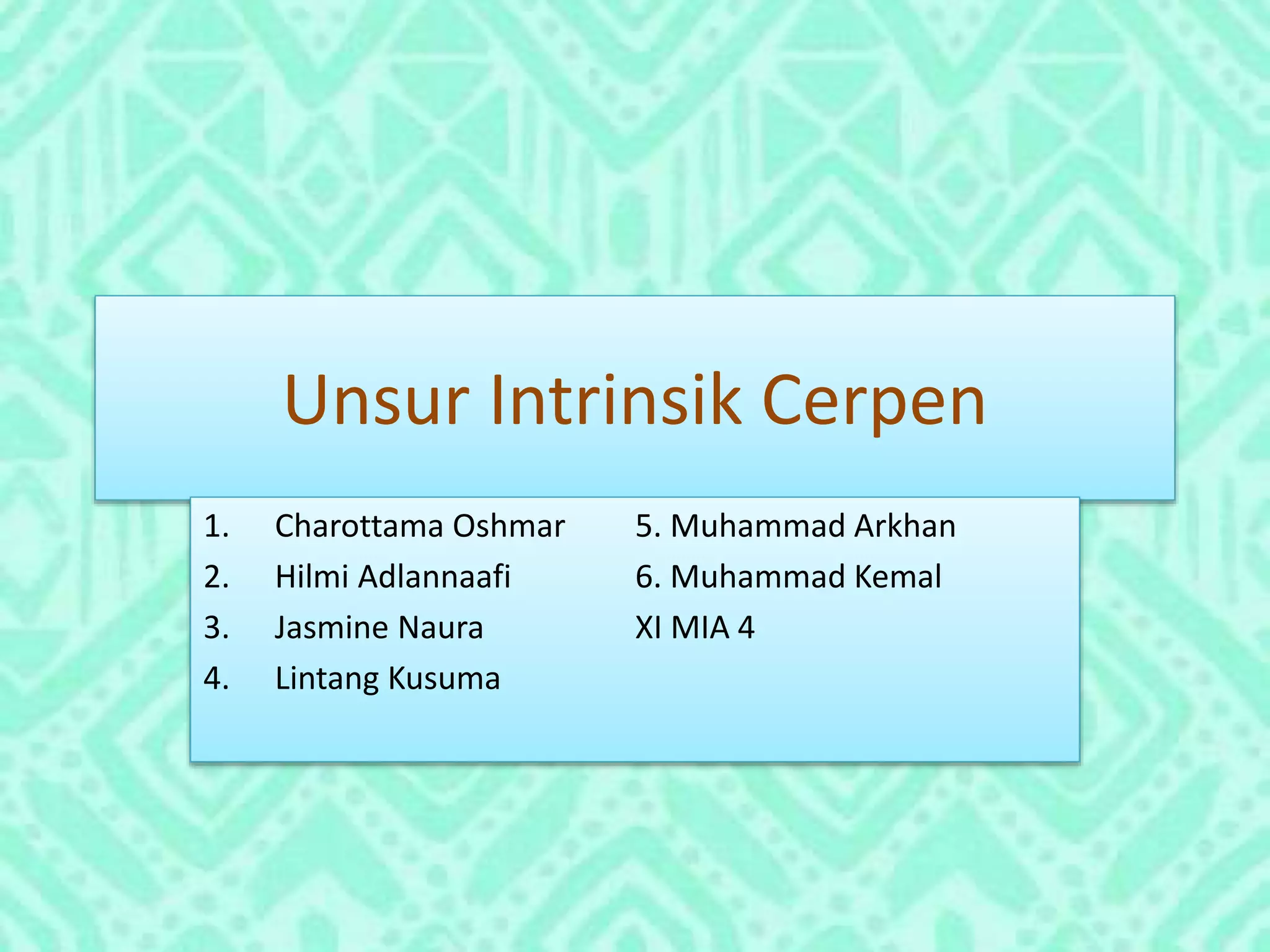 Unsur Intrinsik Cerpen

1. Charottama Oshmar
2. Hilmi Adlannaafi
3. Jasmine Naura
4. Lintang Kusuma

5. Muhammad Arkhan
6. Muhammad Kemal
XI MIA 4